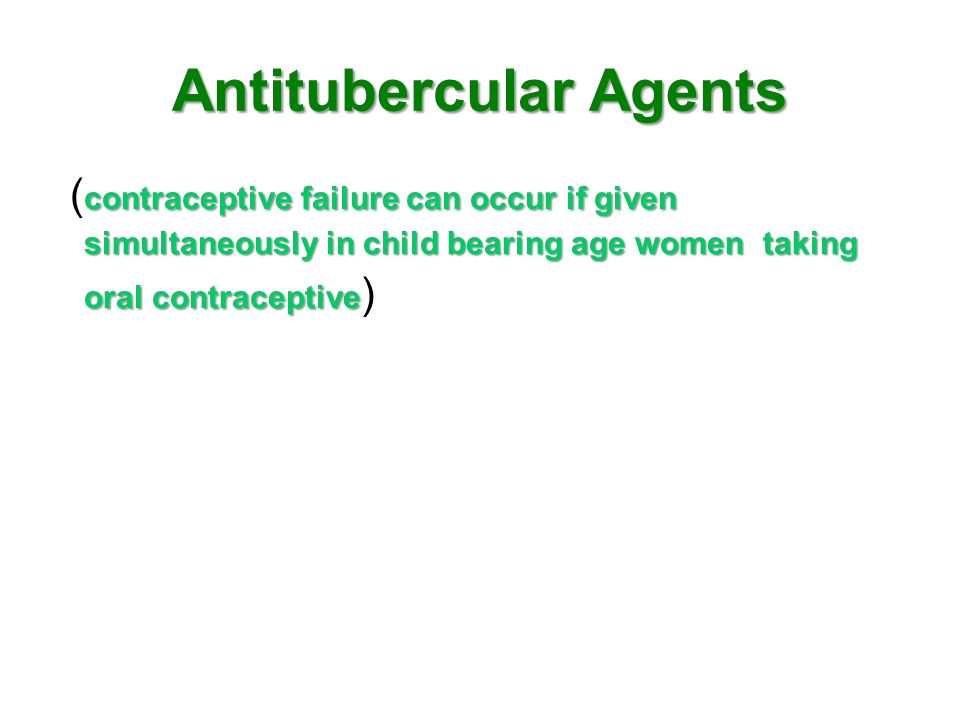 Antitubercular Agents

(contraceptive failure can occur if given simultaneously in child bearing age women taking oral contraceptive)